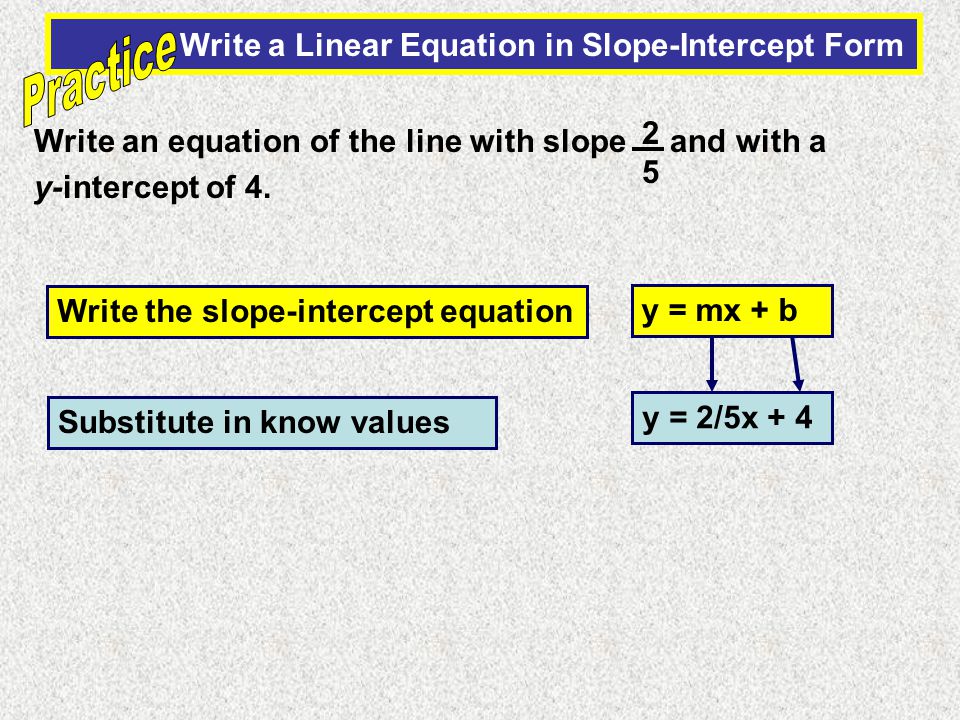 Practice

Write a Linear Equation in Slope-Intercept Form

Write an equation of the line with slope $\frac{2}{5}$ and with a y-intercept of 4.

Write the slope-intercept equation

y = mx + b

Substitute in know values

y = 2/5x + 4